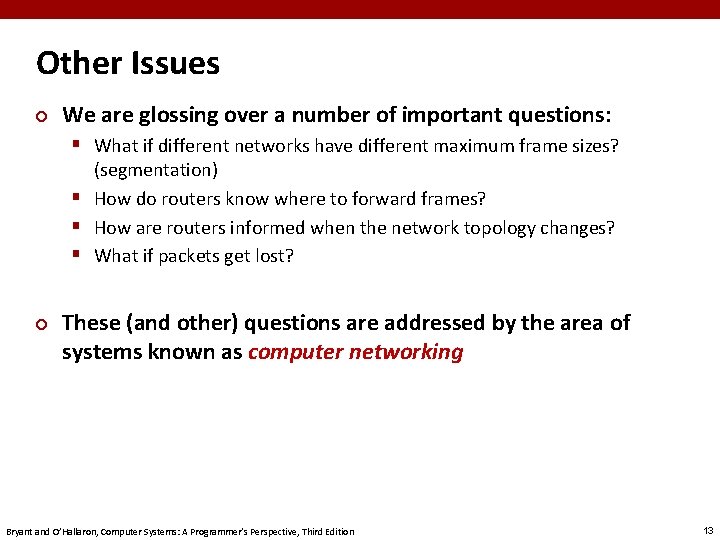 Other Issues

We are glossing over a number of important questions:

What if different networks have different maximum frame sizes? (segmentation)

How do routers know where to forward frames?

How are routers informed when the network topology changes?

What if packets get lost?

These (and other) questions are addressed by the area of systems known as computer networking

Bryant and O'Hallaron, Computer Systems: A Programmer's Perspective, Third Edition

13